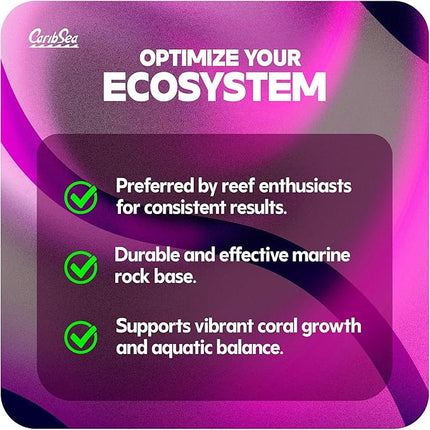 CaribSea

OPTIMIZE YOUR ECOSYSTEM

Preferred by reef enthusiasts for consistent results.

Durable and effective marine rock base.

Supports vibrant coral growth and aquatic balance.